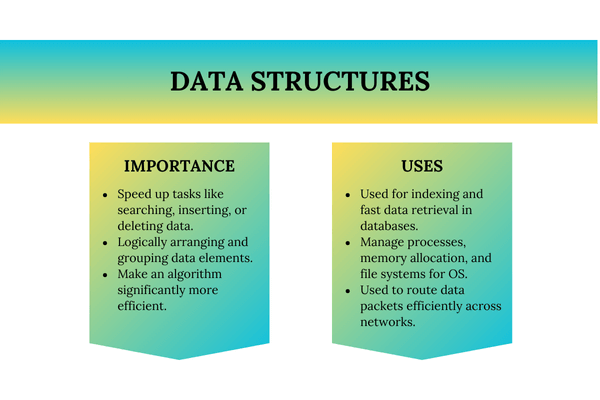 DATA STRUCTURES

IMPORTANCE

- Speed up tasks like searching, inserting, or deleting data.
- Logically arranging and grouping data elements.
- Make an algorithm significantly more efficient.

USES

- Used for indexing and fast data retrieval in databases.
- Manage processes, memory allocation, and file systems for OS.
- Used to route data packets efficiently across networks.